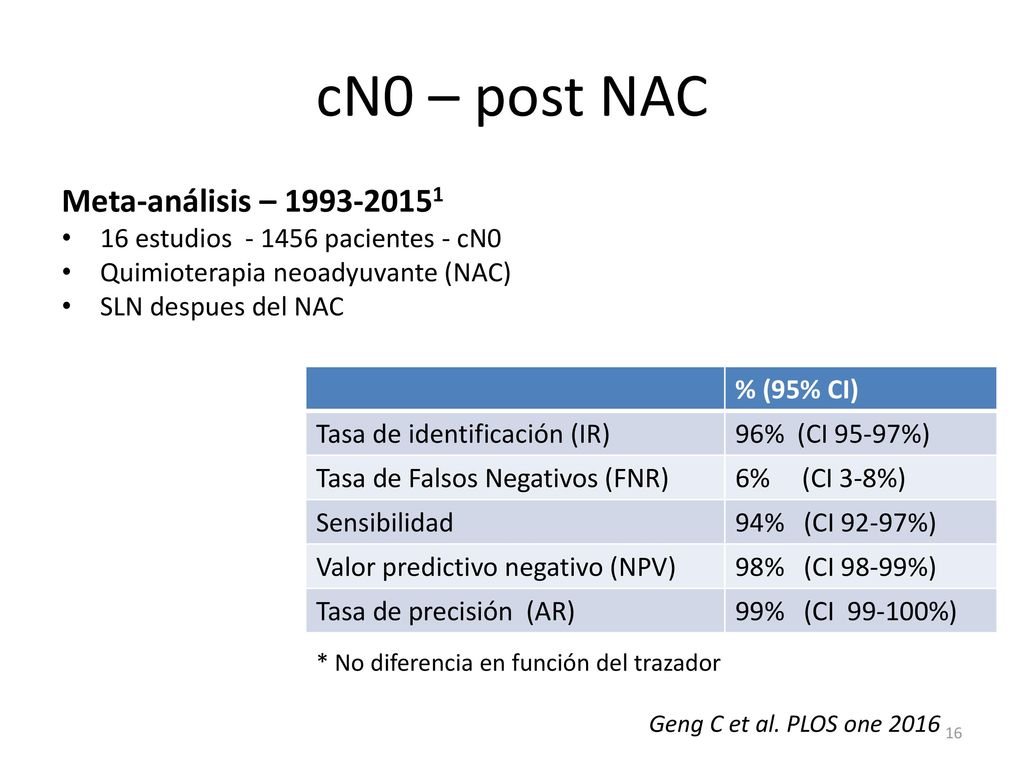 cN0 – post NAC

Meta-análisis – 1993-2015$^1$
• 16 estudios - 1456 pacientes - cN0
• Quimioterapia neoadyuvante (NAC)
• SLN despues del NAC

| | % (95% CI) |
|---|---|
| Tasa de identificación (IR) | 96% (CI 95-97%) |
| Tasa de Falsos Negativos (FNR) | 6% (CI 3-8%) |
| Sensibilidad | 94% (CI 92-97%) |
| Valor predictivo negativo (NPV) | 98% (CI 98-99%) |
| Tasa de precisión (AR) | 99% (CI 99-100%) |

* No diferencia en función del trazador

Geng C et al. PLOS one 2016

16